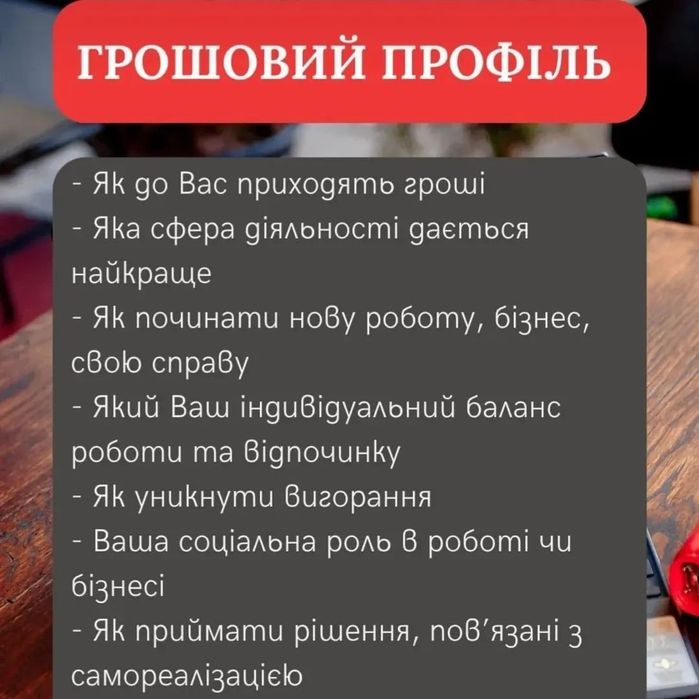 ГРОШОВИЙ ПРОФІЛЬ

- Як до Вас приходять гроші
- Яка сфера діяльності дається найкраще
- Як починати нову роботу, бізнес, свою справу
- Який Ваш індивідуальний баланс роботи та відпочинку
- Як уникнути вигорання
- Ваша соціальна роль в роботі чи бізнесі
- Як приймати рішення, пов'язані з самореалізацією